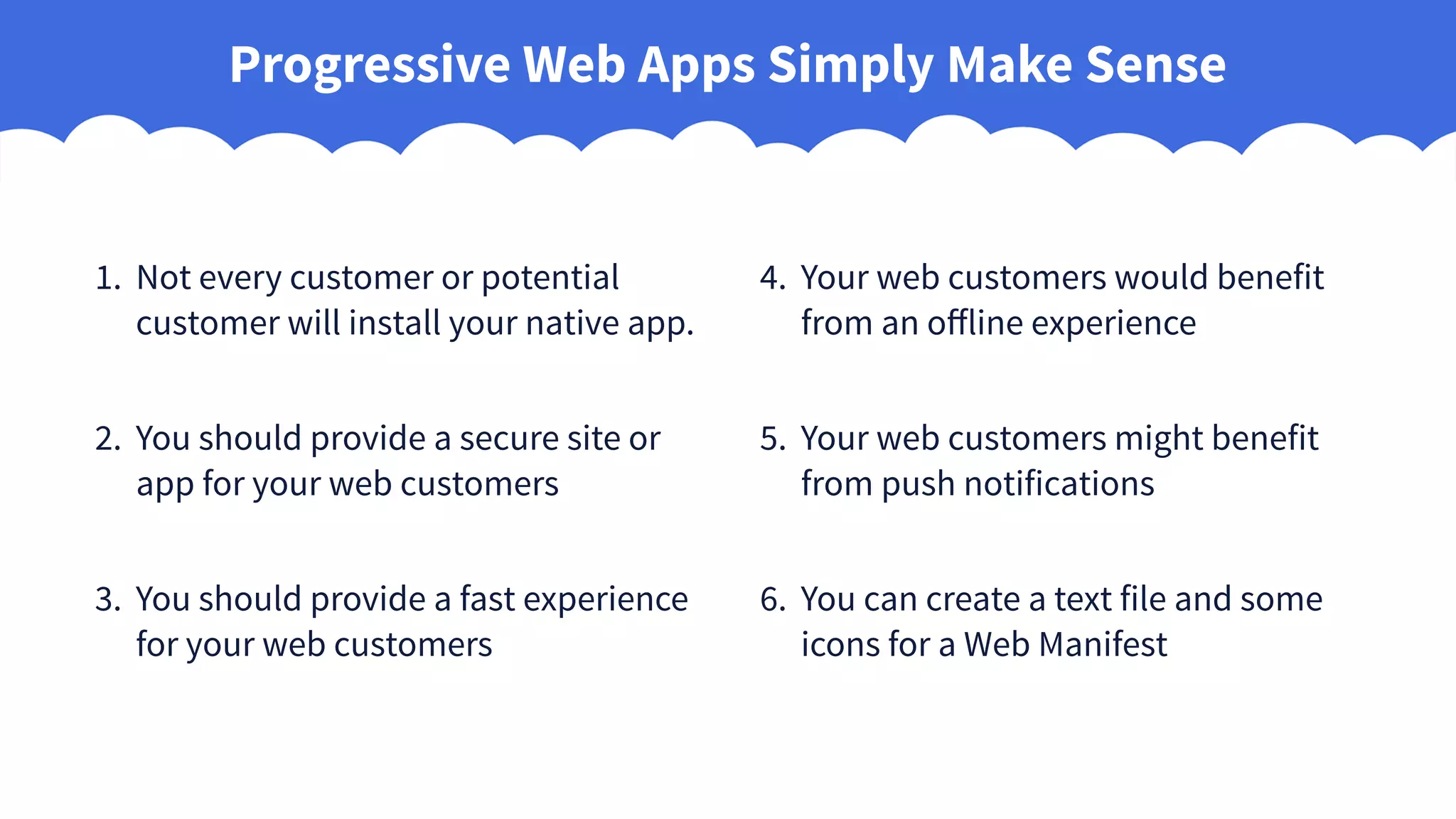 Progressive Web Apps Simply Make Sense

1. Not every customer or potential customer will install your native app.

2. You should provide a secure site or app for your web customers

3. You should provide a fast experience for your web customers

4. Your web customers would benefit from an offline experience

5. Your web customers might benefit from push notifications

6. You can create a text file and some icons for a Web Manifest